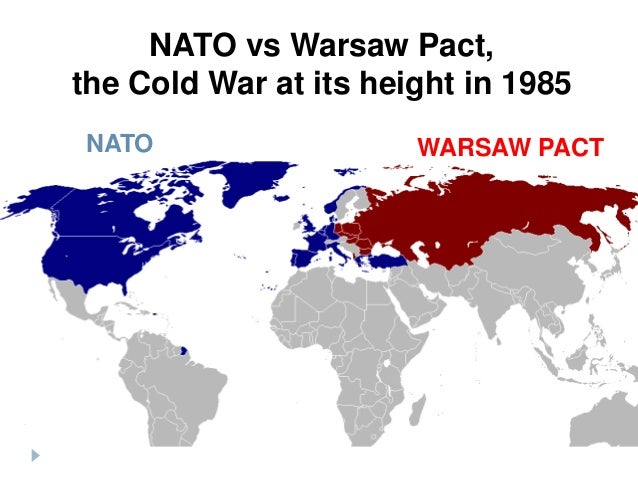 NATO vs Warsaw Pact,
the Cold War at its height in 1985

NATO

WARSAW PACT